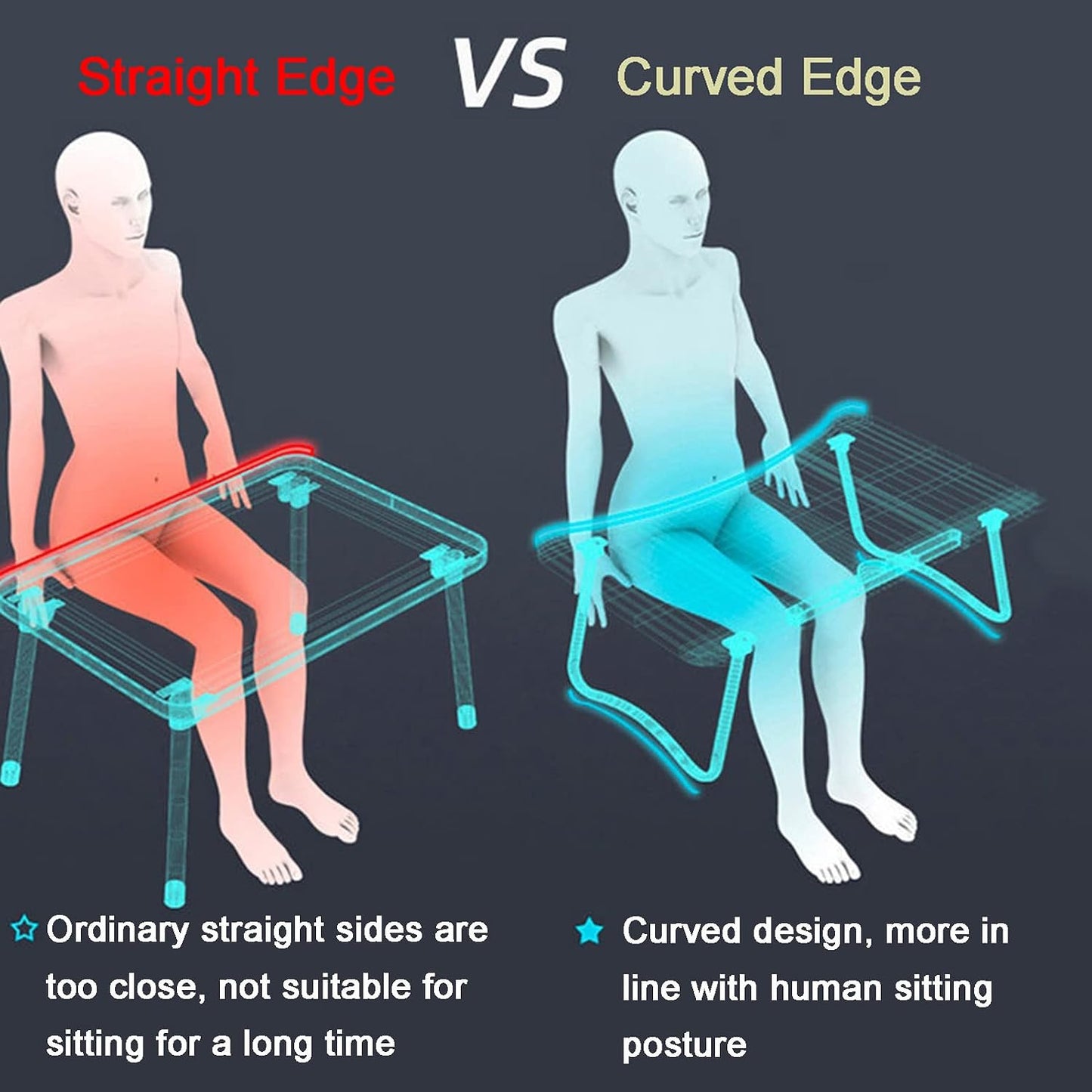 Straight Edge VS Curved Edge

☆ Ordinary straight sides are too close, not suitable for sitting for a long time

★ Curved design, more in line with human sitting posture